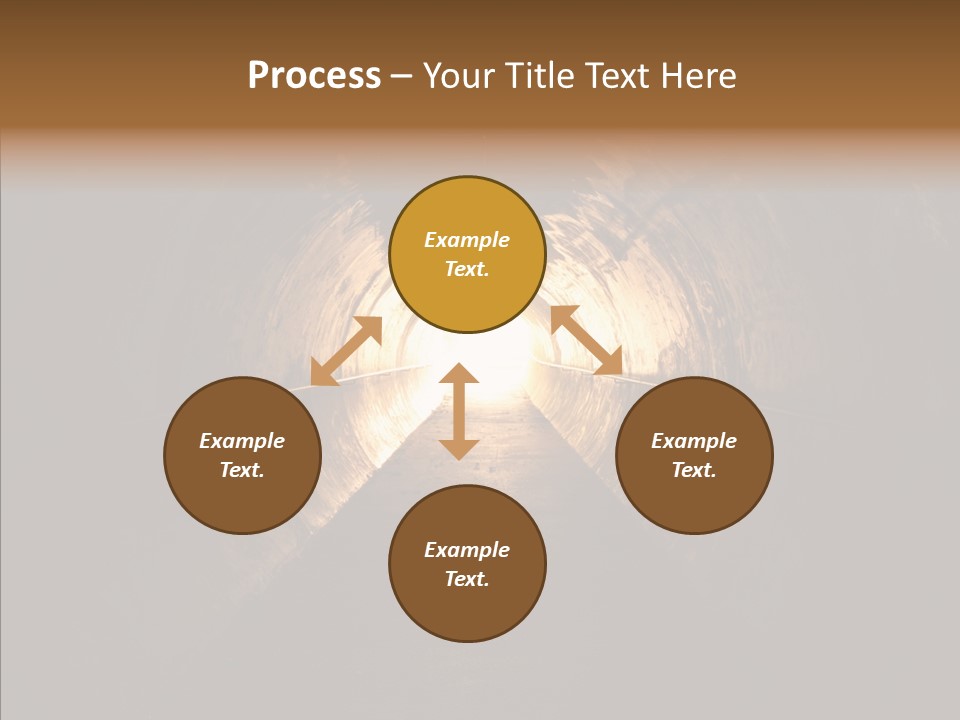 Process – Your Title Text Here

Example Text.

Example Text.

Example Text.

Example Text.